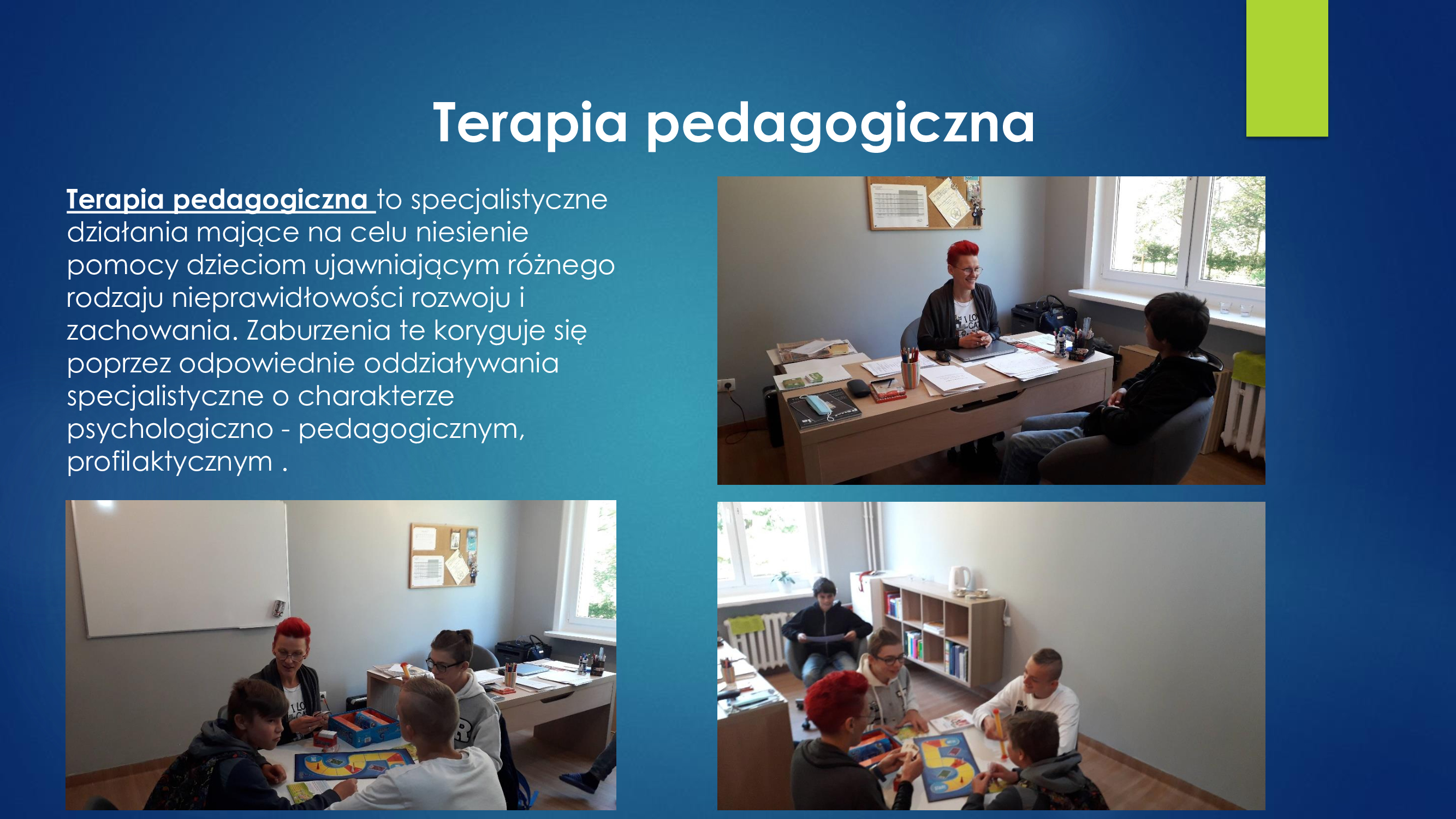 Terapia pedagogiczna

Terapia pedagogiczna to specjalistyczne działania mające na celu niesienie pomocy dzieciom ujawniającym różnego rodzaju nieprawidłowości rozwoju i zachowania. Zaburzenia te koryguje się poprzez odpowiednie oddziaływania specjalistyczne o charakterze psychologiczno - pedagogicznym, profilaktycznym .